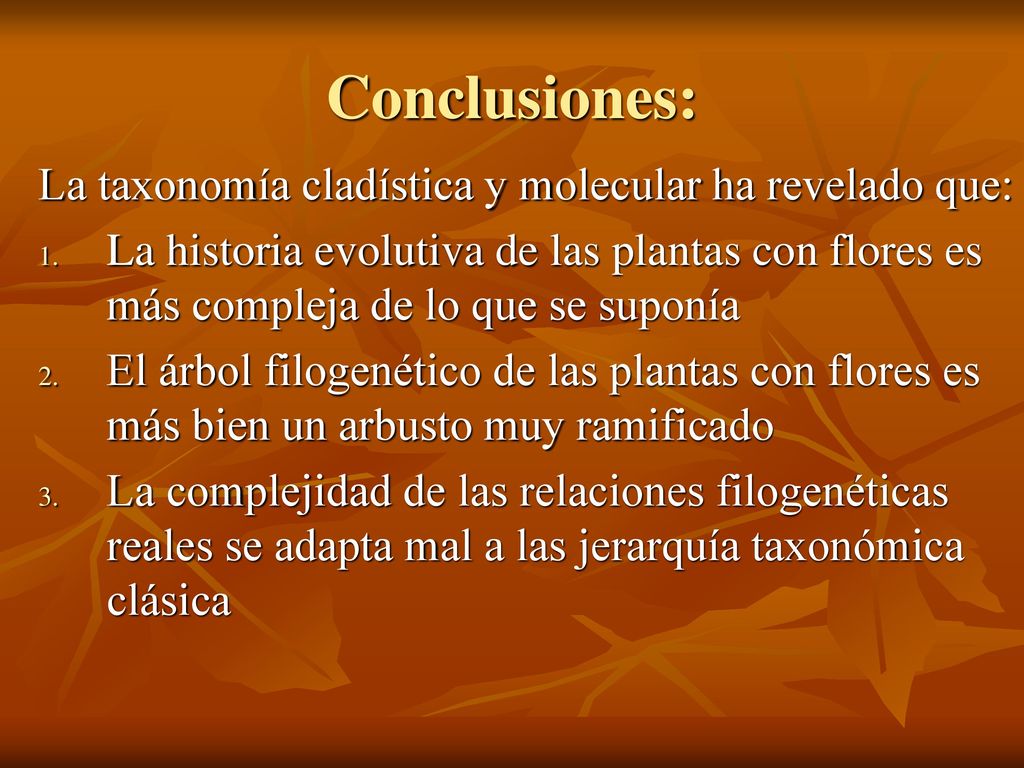 Conclusiones:

La taxonomía cladística y molecular ha revelado que:

1. La historia evolutiva de las plantas con flores es más compleja de lo que se suponía
2. El árbol filogenético de las plantas con flores es más bien un arbusto muy ramificado
3. La complejidad de las relaciones filogenéticas reales se adapta mal a las jerarquía taxonómica clásica